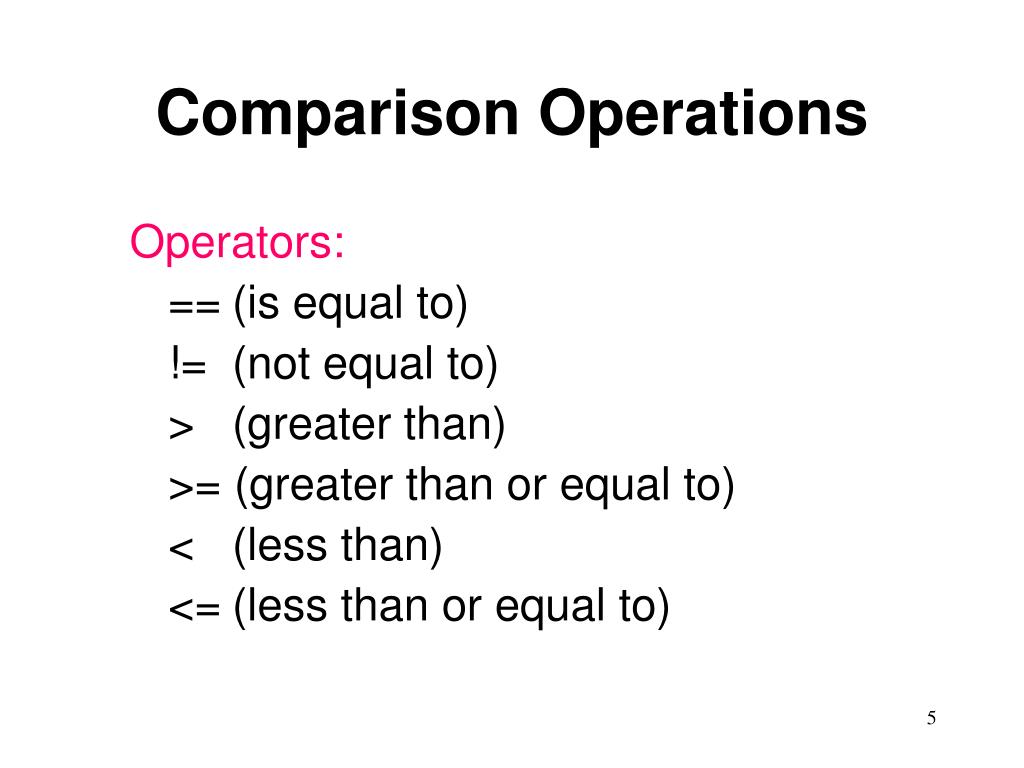 Comparison Operations

Operators:
== (is equal to)
!= (not equal to)
> (greater than)
>= (greater than or equal to)
< (less than)
<= (less than or equal to)

5